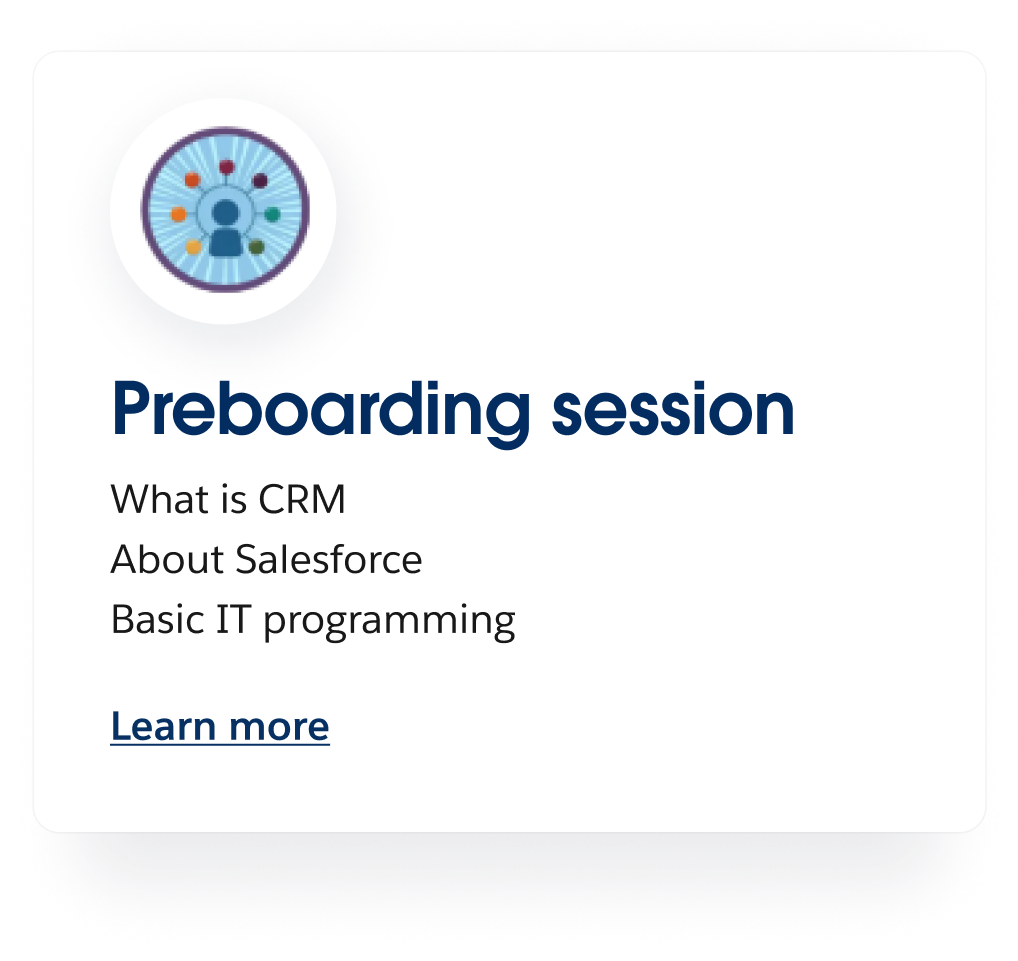 Preboarding session

What is CRM
About Salesforce
Basic IT programming

Learn more